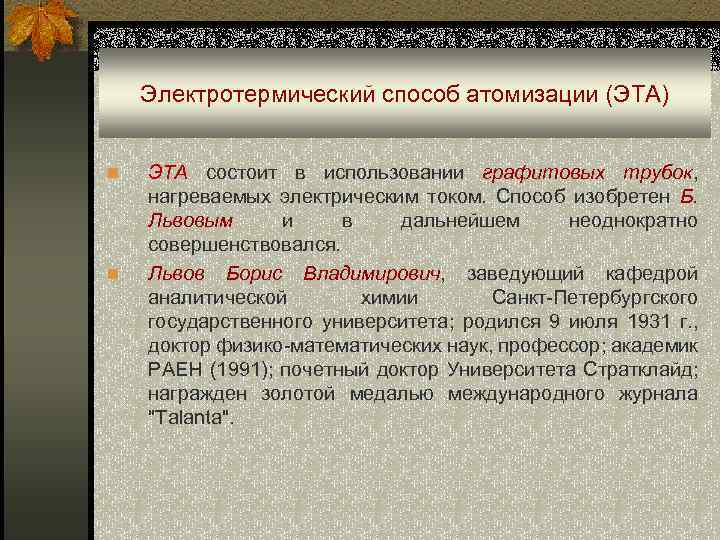 Электротермический способ атомизации (ЭТА)

ЭТА состоит в использовании графитовых трубок, нагреваемых электрическим током. Способ изобретен Б. Львовым и в дальнейшем неоднократно совершенствовался.

Львов Борис Владимирович, заведующий кафедрой аналитической химии Санкт-Петербургского государственного университета; родился 9 июля 1931 г., доктор физико-математических наук, профессор; академик РАЕН (1991); почетный доктор Университета Стратклайд; награжден золотой медалью международного журнала "Talanta".